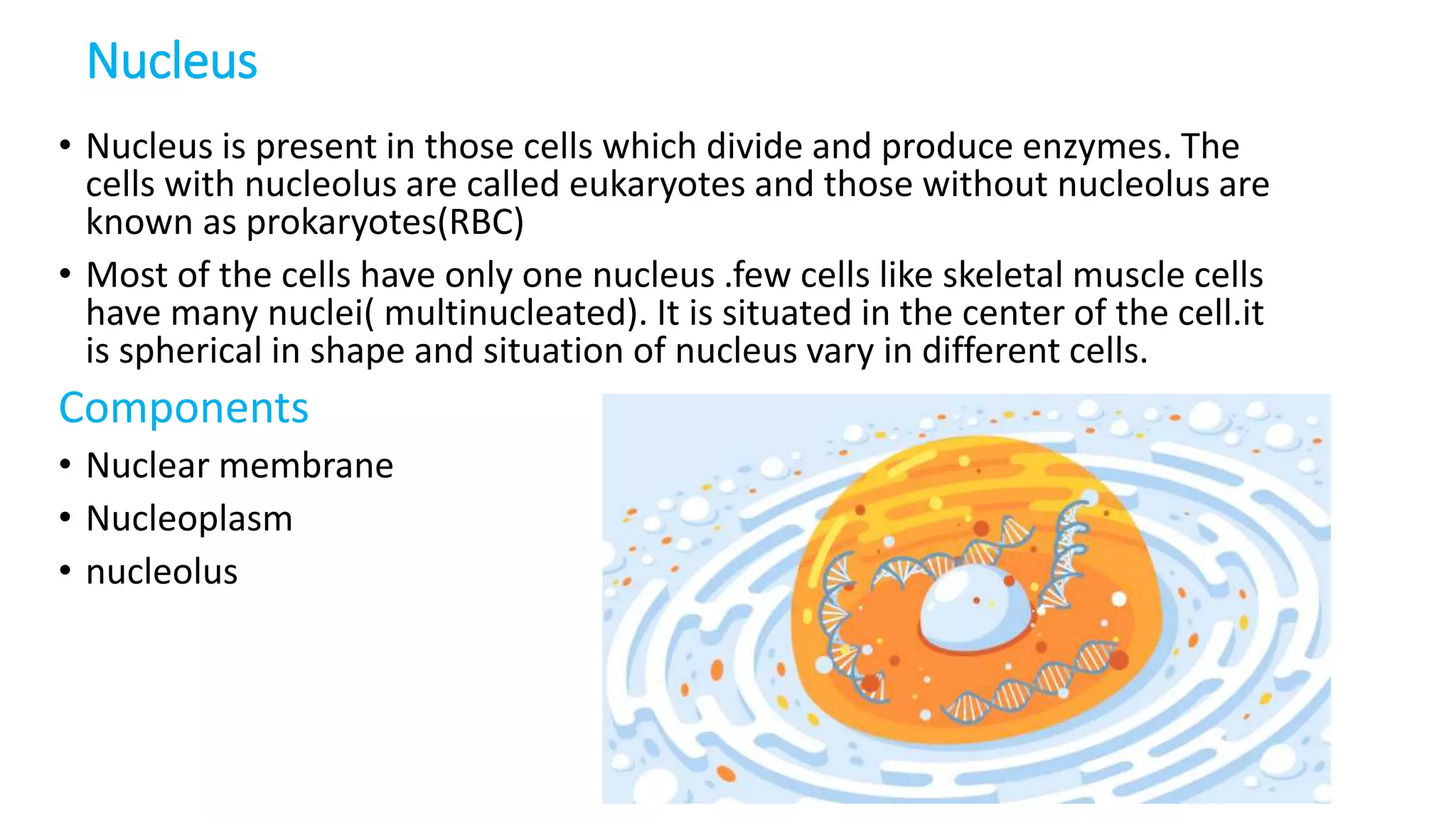 Nucleus

• Nucleus is present in those cells which divide and produce enzymes. The cells with nucleolus are called eukaryotes and those without nucleolus are known as prokaryotes(RBC)

• Most of the cells have only one nucleus .few cells like skeletal muscle cells have many nuclei( multinucleated). It is situated in the center of the cell.it is spherical in shape and situation of nucleus vary in different cells.

Components

• Nuclear membrane
• Nucleoplasm
• nucleolus